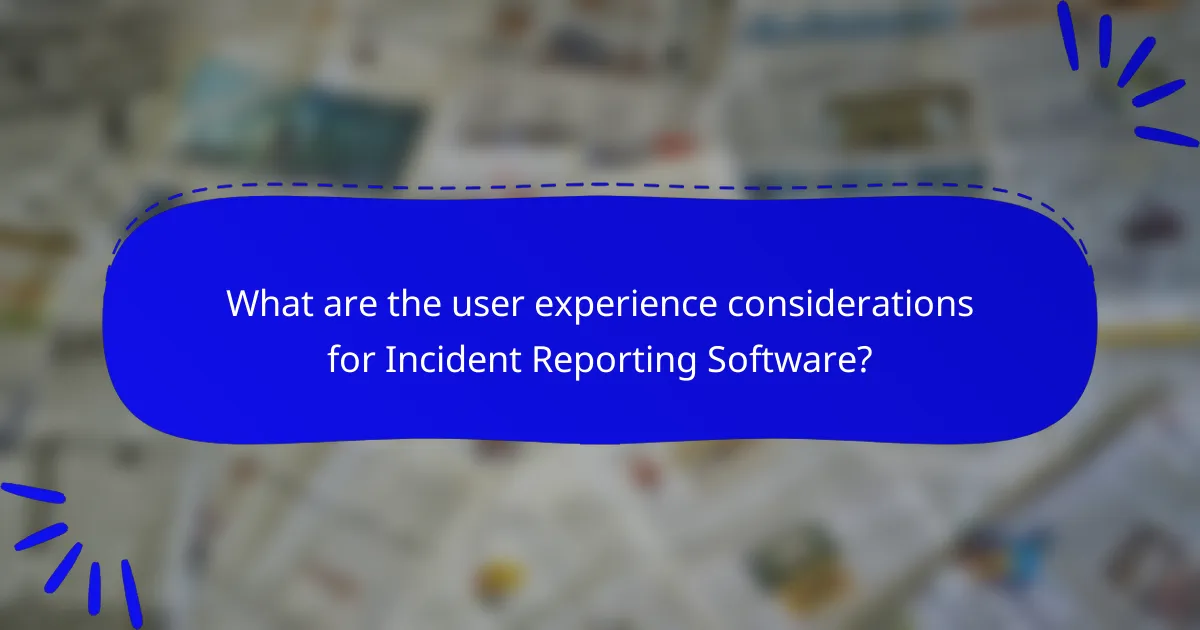 What are the user experience considerations for Incident Reporting Software?